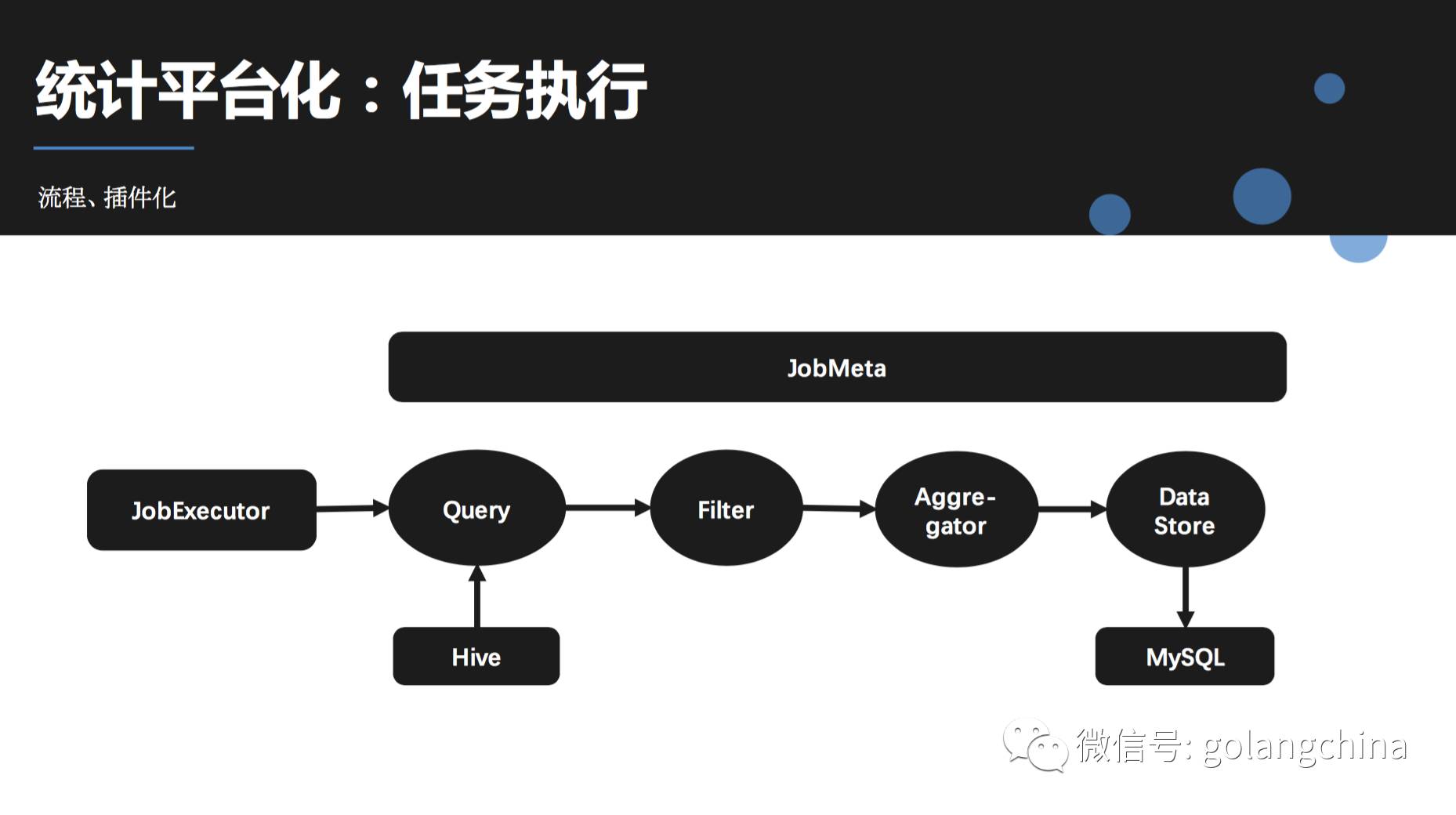 统计平台化：任务执行

流程、插件化

JobMeta

JobExecutor

Query

Filter

Aggregator

Data Store

Hive

MySQL

微信号: golangchina